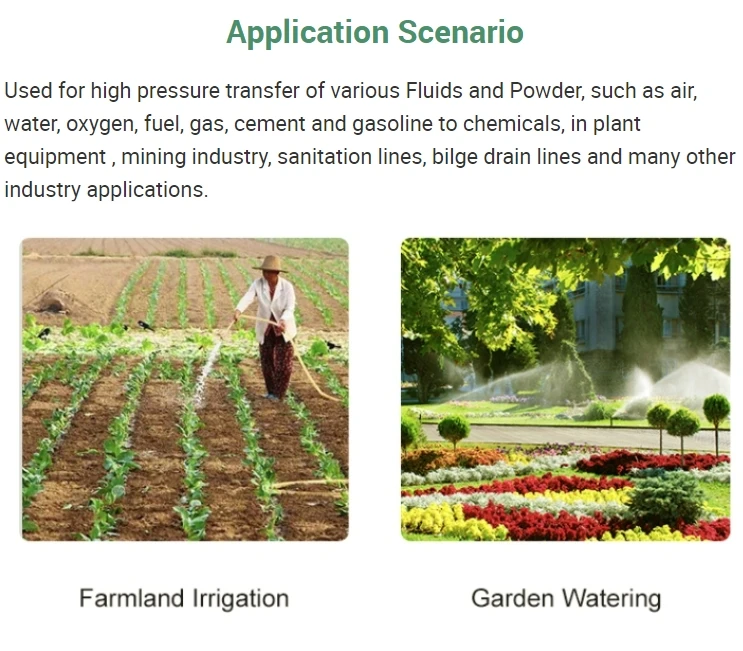 Application Scenario

Used for high pressure transfer of various Fluids and Powder, such as air, water, oxygen, fuel, gas, cement and gasoline to chemicals, in plant equipment , mining industry, sanitation lines, bilge drain lines and many other industry applications.

Farmland Irrigation

Garden Watering